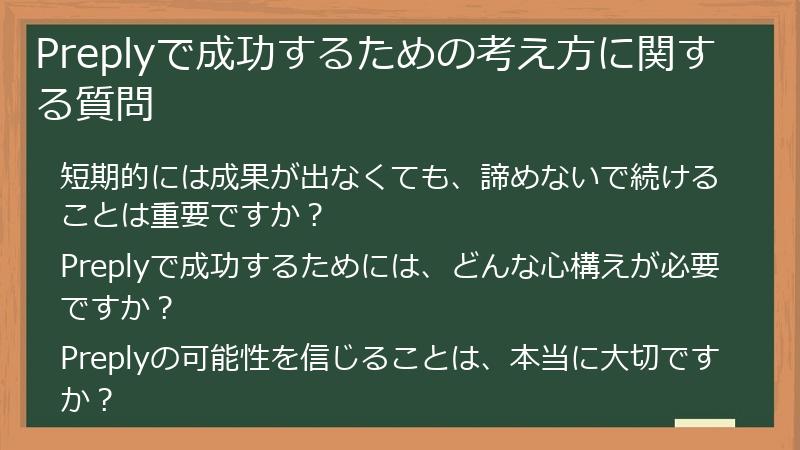 Preplyで成功するための考え方に関する質問

短期的には成果が出なくても、諦めないで続けることは重要ですか？

Preplyで成功するためには、どんな心構えが必要ですか？

Preplyの可能性を信じることは、本当に大切ですか？